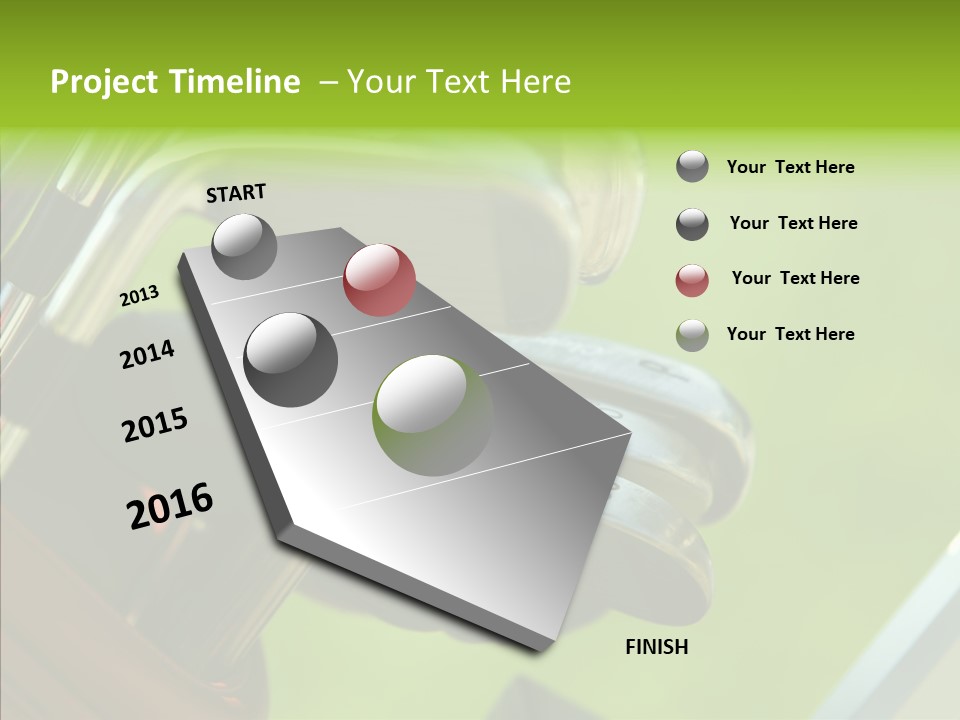 Project Timeline – Your Text Here

START

2013

2014

2015

2016

FINISH

Your Text Here

Your Text Here

Your Text Here

Your Text Here